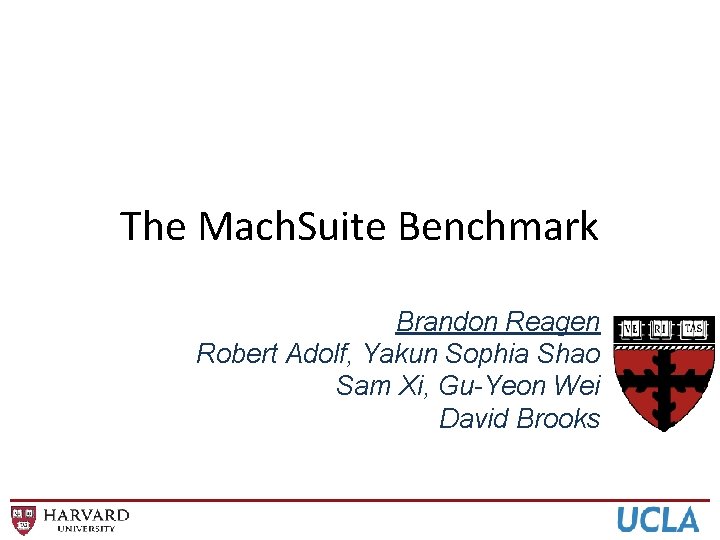 The MachSuite Benchmark

Brandon Reagen
Robert Adolf, Yakun Sophia Shao
Sam Xi, Gu-Yeon Wei
David Brooks

VE RI TAS

HARVARD UNIVERSITY

UCLA